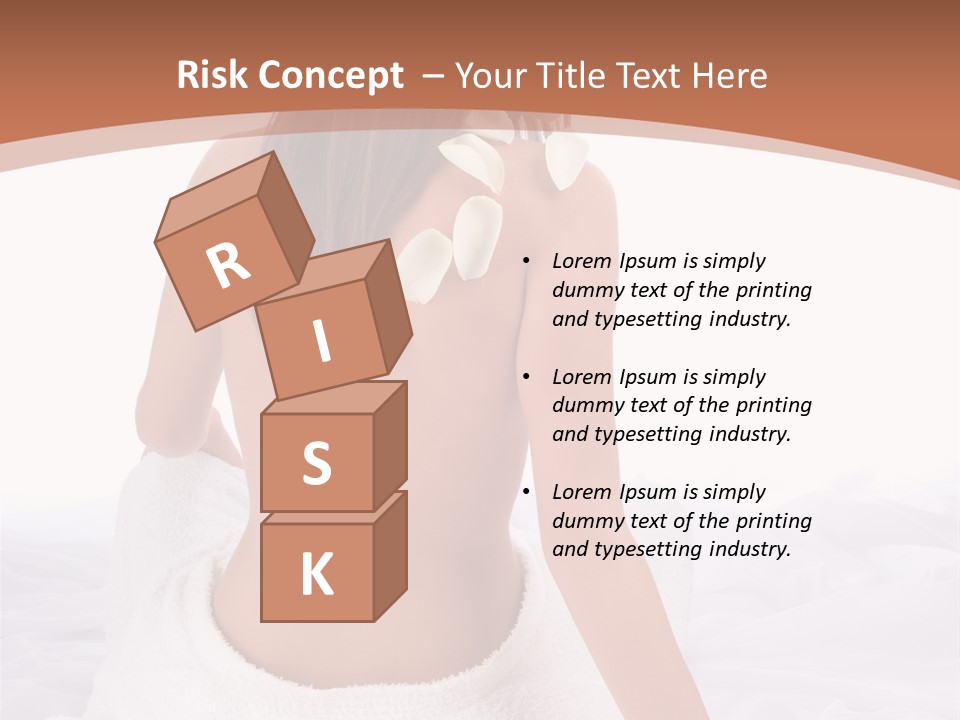 Risk Concept – Your Title Text Here

R
I
S
K

• Lorem Ipsum is simply dummy text of the printing and typesetting industry.

• Lorem Ipsum is simply dummy text of the printing and typesetting industry.

• Lorem Ipsum is simply dummy text of the printing and typesetting industry.